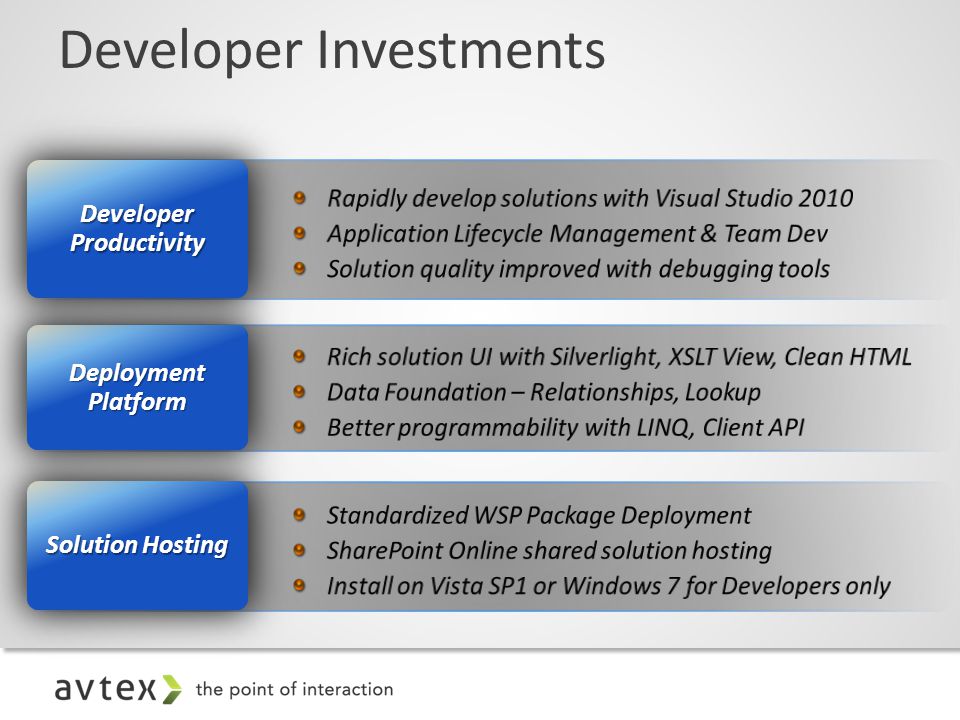 Developer Investments

Developer Productivity

Rapidly develop solutions with Visual Studio 2010
Application Lifecycle Management & Team Dev
Solution quality improved with debugging tools

Deployment Platform

Rich solution UI with Silverlight, XSLT View, Clean HTML
Data Foundation – Relationships, Lookup
Better programmability with LINQ, Client API

Solution Hosting

Standardized WSP Package Deployment
SharePoint Online shared solution hosting
Install on Vista SP1 or Windows 7 for Developers only

avtex the point of interaction